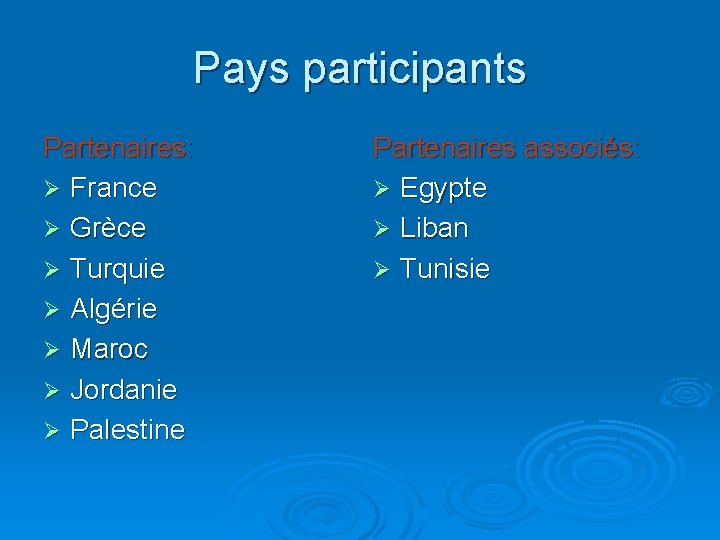 Pays participants

Partenaires:
➢ France
➢ Grèce
➢ Turquie
➢ Algérie
➢ Maroc
➢ Jordanie
➢ Palestine

Partenaires associés:
➢ Egypte
➢ Liban
➢ Tunisie